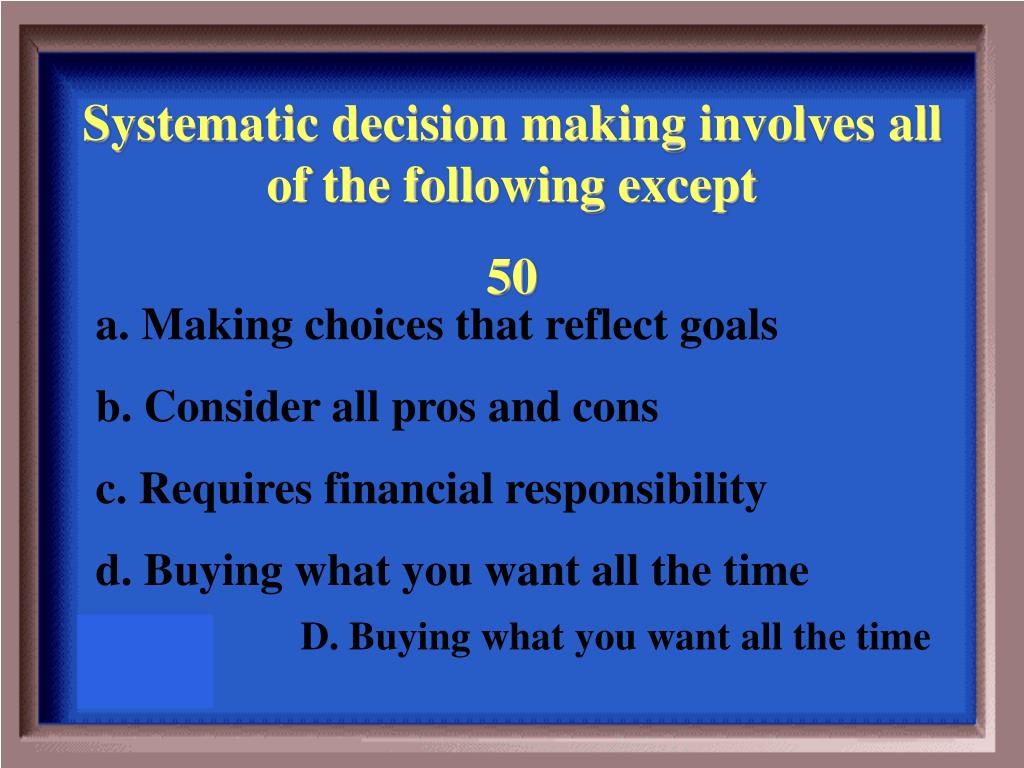 Systematic decision making involves all of the following except

50

a. Making choices that reflect goals

b. Consider all pros and cons

c. Requires financial responsibility

d. Buying what you want all the time

D. Buying what you want all the time